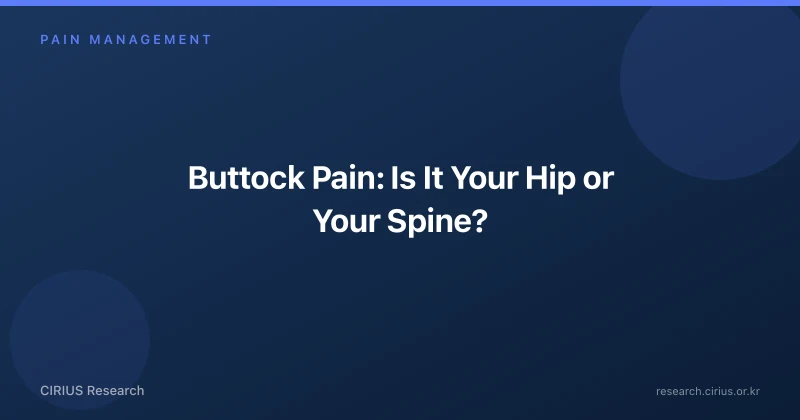 PAIN MANAGEMENT

Buttock Pain: Is It Your Hip or Your Spine?

CIRIUS Research

research.cirius.or.kr